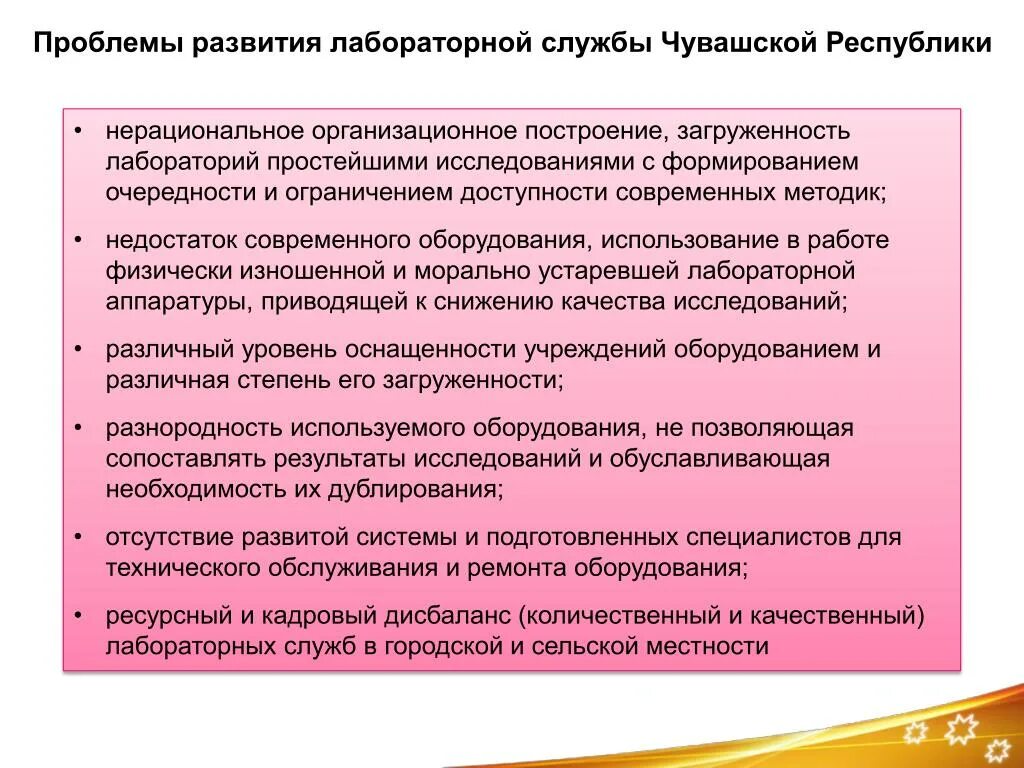 Проблемы развития лабораторной службы Чувашской Республики

• нерациональное организационное построение, загруженность лабораторий простейшими исследованиями с формированием очередности и ограничением доступности современных методик;

• недостаток современного оборудования, использование в работе физически изношенной и морально устаревшей лабораторной аппаратуры, приводящей к снижению качества исследований;

• различный уровень оснащенности учреждений оборудованием и различная степень его загруженности;

• разнородность используемого оборудования, не позволяющая сопоставлять результаты исследований и обуславливающая необходимость их дублирования;

• отсутствие развитой системы и подготовленных специалистов для технического обслуживания и ремонта оборудования;

• ресурсный и кадровый дисбаланс (количественный и качественный) лабораторных служб в городской и сельской местности